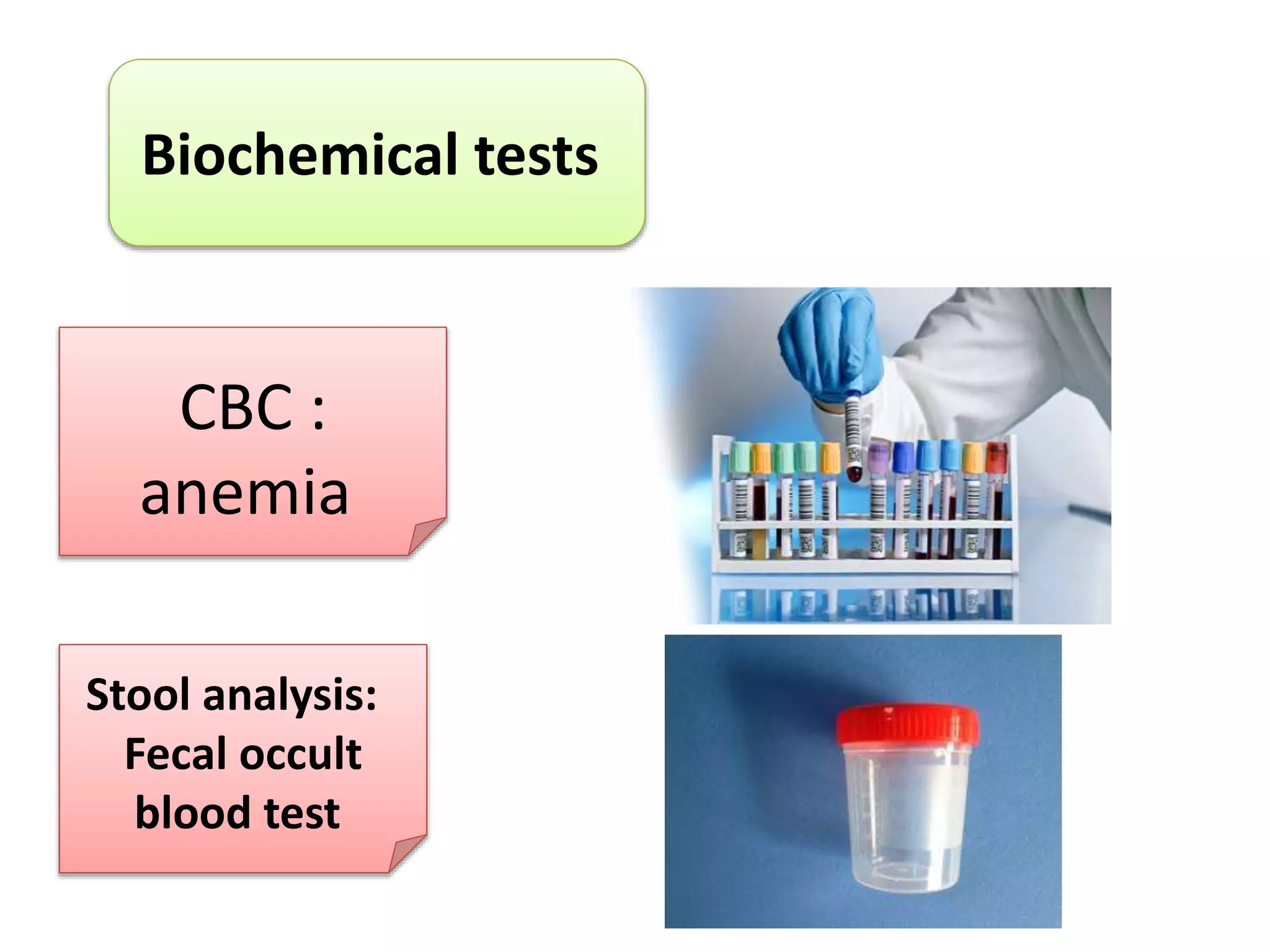 Biochemical tests

CBC : anemia

Stool analysis: Fecal occult blood test